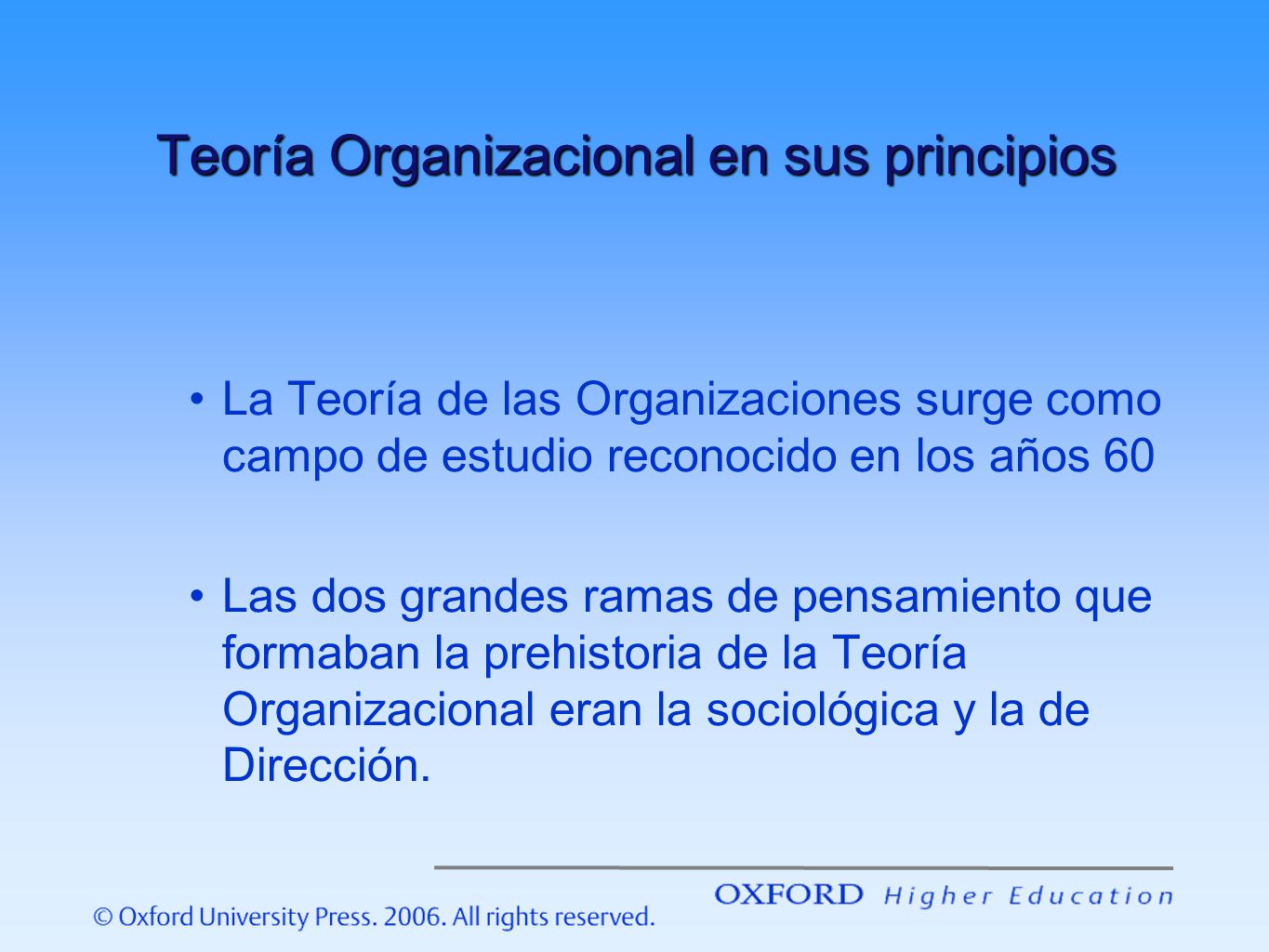 Teoría Organizacional en sus principios

• La Teoría de las Organizaciones surge como campo de estudio reconocido en los años 60

• Las dos grandes ramas de pensamiento que formaban la prehistoria de la Teoría Organizacional eran la sociológica y la de Dirección.

OXFORD Higher Education

© Oxford University Press. 2006. All rights reserved.